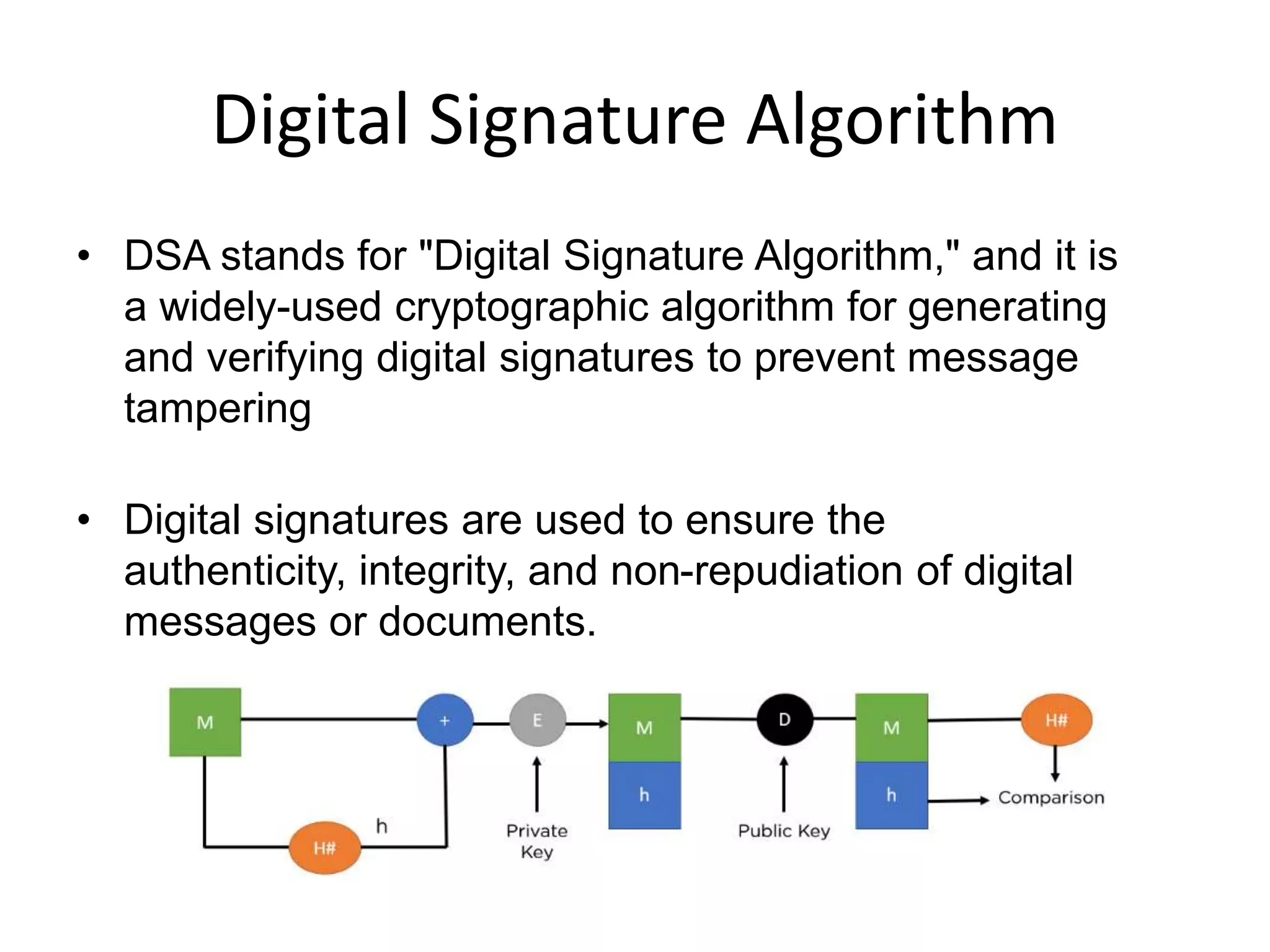 Digital Signature Algorithm

• DSA stands for "Digital Signature Algorithm," and it is a widely-used cryptographic algorithm for generating and verifying digital signatures to prevent message tampering

• Digital signatures are used to ensure the authenticity, integrity, and non-repudiation of digital messages or documents.

M
+
E
M
h
D
M
h
H#
Comparison
H#
h
Private Key
Public Key